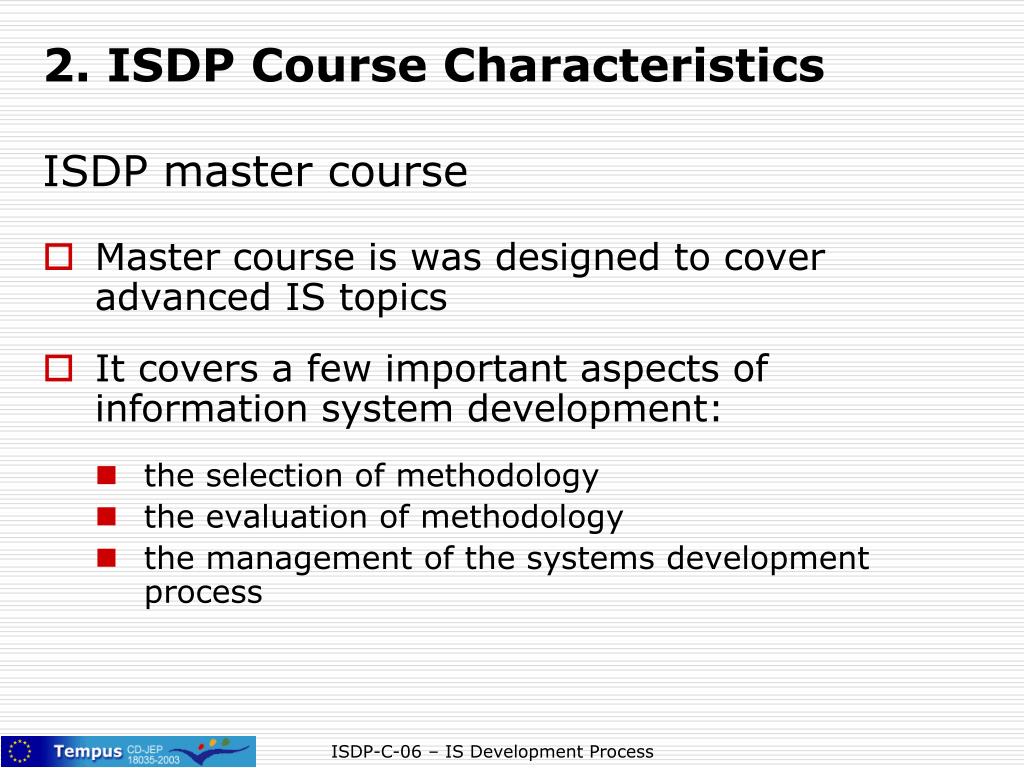 2. ISDP Course Characteristics

ISDP master course

Master course is was designed to cover advanced IS topics

It covers a few important aspects of information system development:

the selection of methodology
the evaluation of methodology
the management of the systems development process

Tempus CD-JEP 18035-2003

ISDP-C-06 – IS Development Process